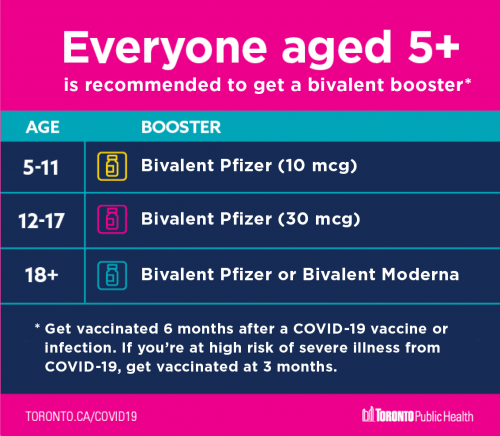 Everyone aged 5+
is recommended to get a bivalent booster*

| AGE | BOOSTER |
|---|---|
| 5-11 | Bivalent Pfizer (10 mcg) |
| 12-17 | Bivalent Pfizer (30 mcg) |
| 18+ | Bivalent Pfizer or Bivalent Moderna |

* Get vaccinated 6 months after a COVID-19 vaccine or infection. If you're at high risk of severe illness from COVID-19, get vaccinated at 3 months.

TORONTO.CA/COVID19

TORONTO Public Health